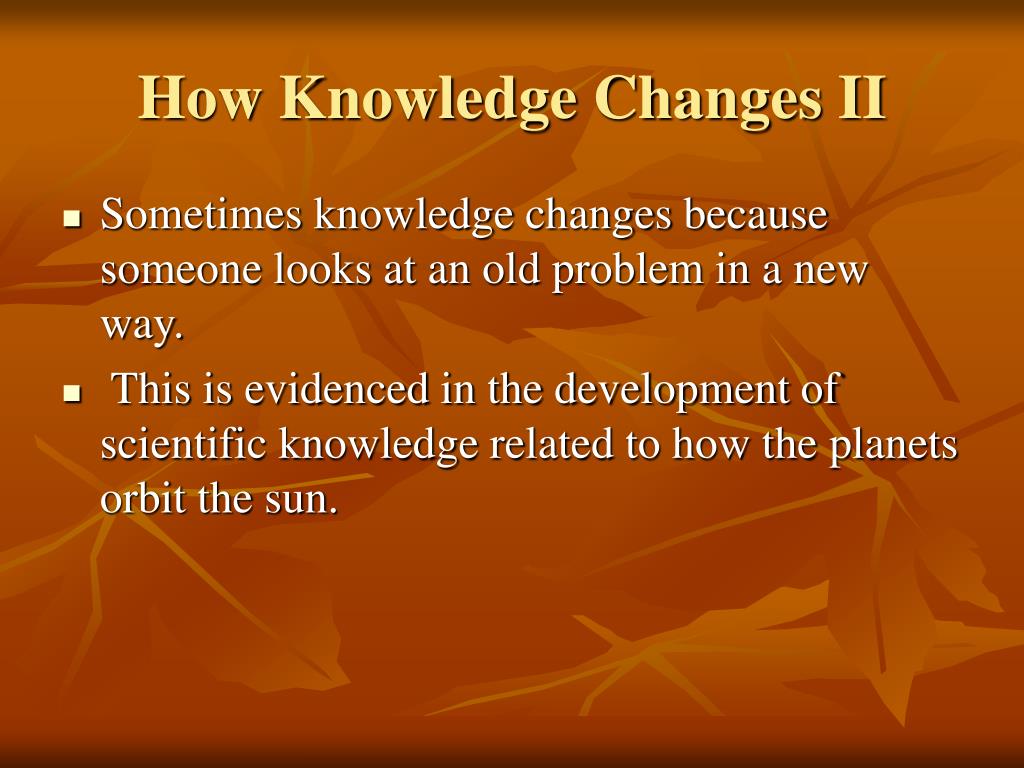 How Knowledge Changes II

- Sometimes knowledge changes because someone looks at an old problem in a new way.
- This is evidenced in the development of scientific knowledge related to how the planets orbit the sun.